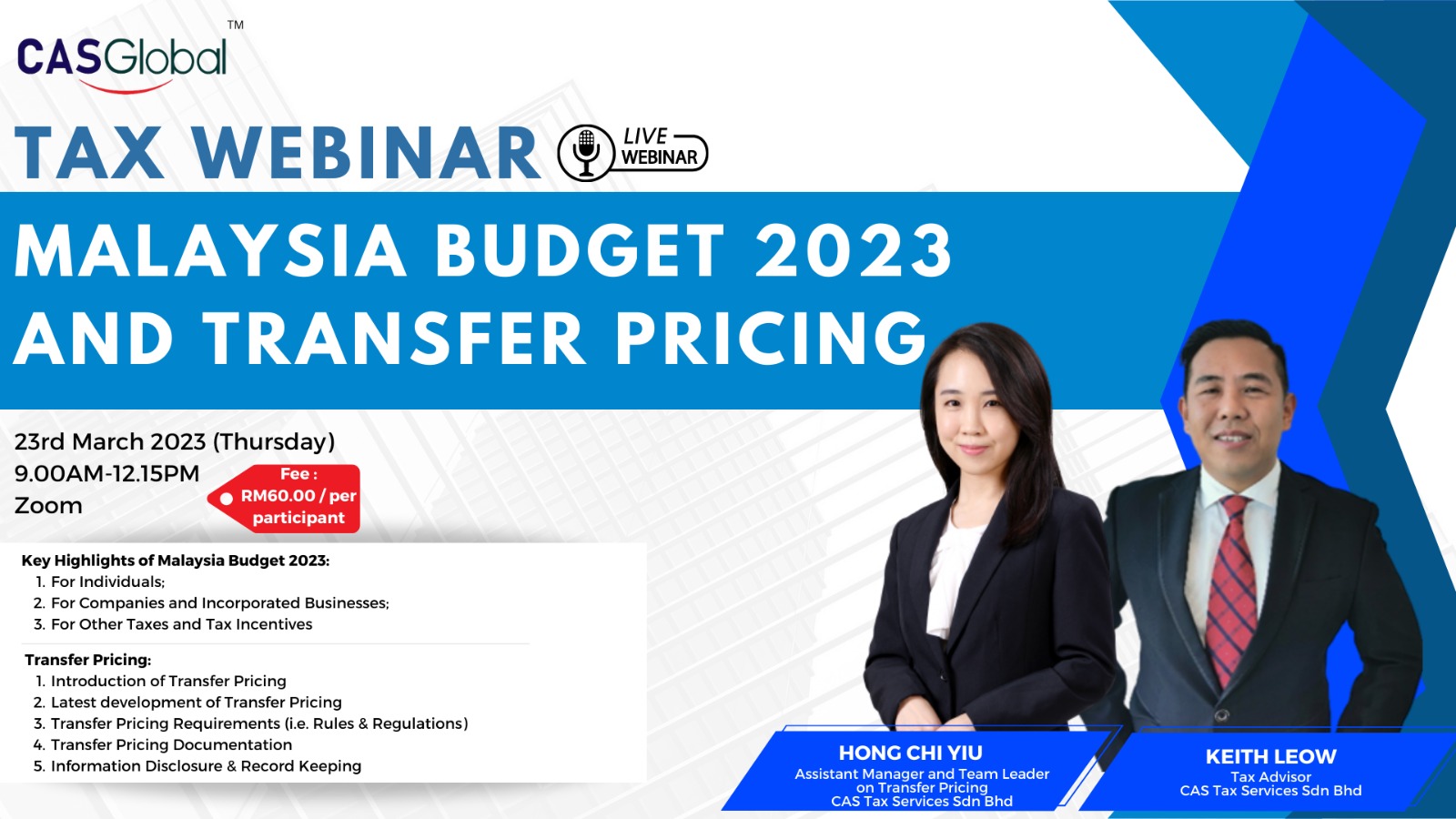 CASGlobal™

TAX WEBINAR LIVE WEBINAR

MALAYSIA BUDGET 2023 AND TRANSFER PRICING

23rd March 2023 (Thursday)
9.00AM-12.15PM
Zoom

Fee : RM60.00 / per participant

Key Highlights of Malaysia Budget 2023:
1. For Individuals;
2. For Companies and Incorporated Businesses;
3. For Other Taxes and Tax Incentives

Transfer Pricing:
1. Introduction of Transfer Pricing
2. Latest development of Transfer Pricing
3. Transfer Pricing Requirements (i.e. Rules & Regulations)
4. Transfer Pricing Documentation
5. Information Disclosure & Record Keeping

HONG CHI YIU
Assistant Manager and Team Leader on Transfer Pricing
CAS Tax Services Sdn Bhd

KEITH LEOW
Tax Advisor
CAS Tax Services Sdn Bhd